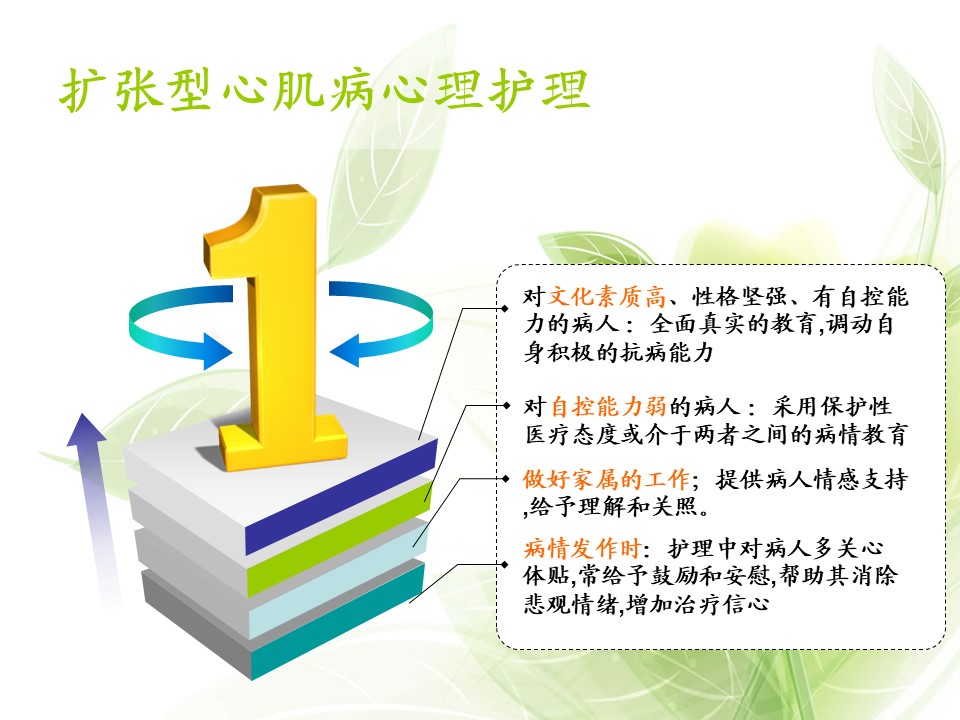 扩张型心肌病心理护理

1

对文化素质高、性格坚强、有自控能力的病人：全面真实的教育,调动自身积极的抗病能力

对自控能力弱的病人：采用保护性医疗态度或介于两者之间的病情教育

做好家属的工作；提供病人情感支持,给予理解和关照。

病情发作时：护理中对病人多关心体贴,常给予鼓励和安慰,帮助其消除悲观情绪,增加治疗信心